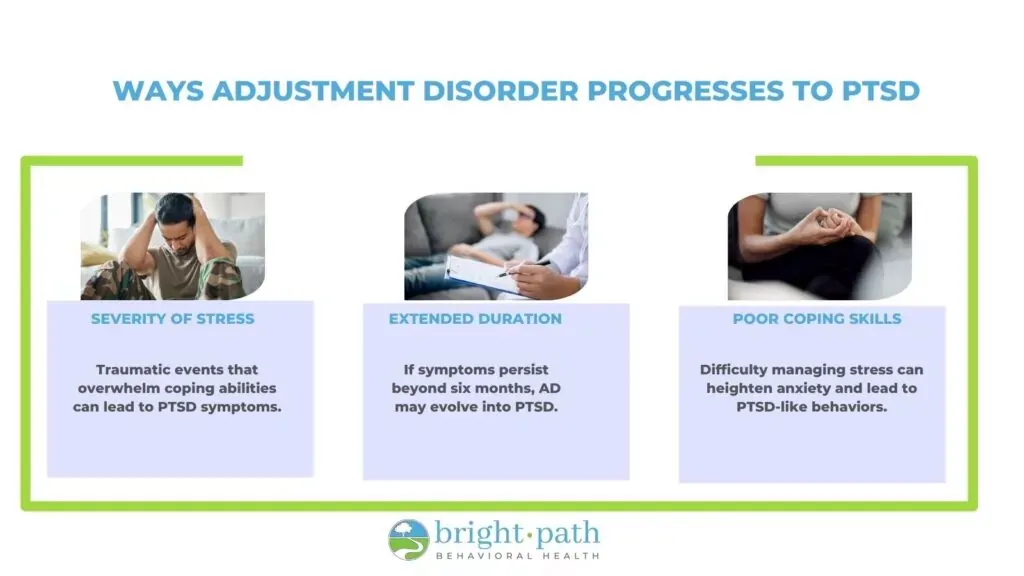 WAYS ADJUSTMENT DISORDER PROGRESSES TO PTSD

SEVERITY OF STRESS

Traumatic events that overwhelm coping abilities can lead to PTSD symptoms.

EXTENDED DURATION

If symptoms persist beyond six months, AD may evolve into PTSD.

POOR COPING SKILLS

Difficulty managing stress can heighten anxiety and lead to PTSD-like behaviors.

bright·path
BEHAVIORAL HEALTH